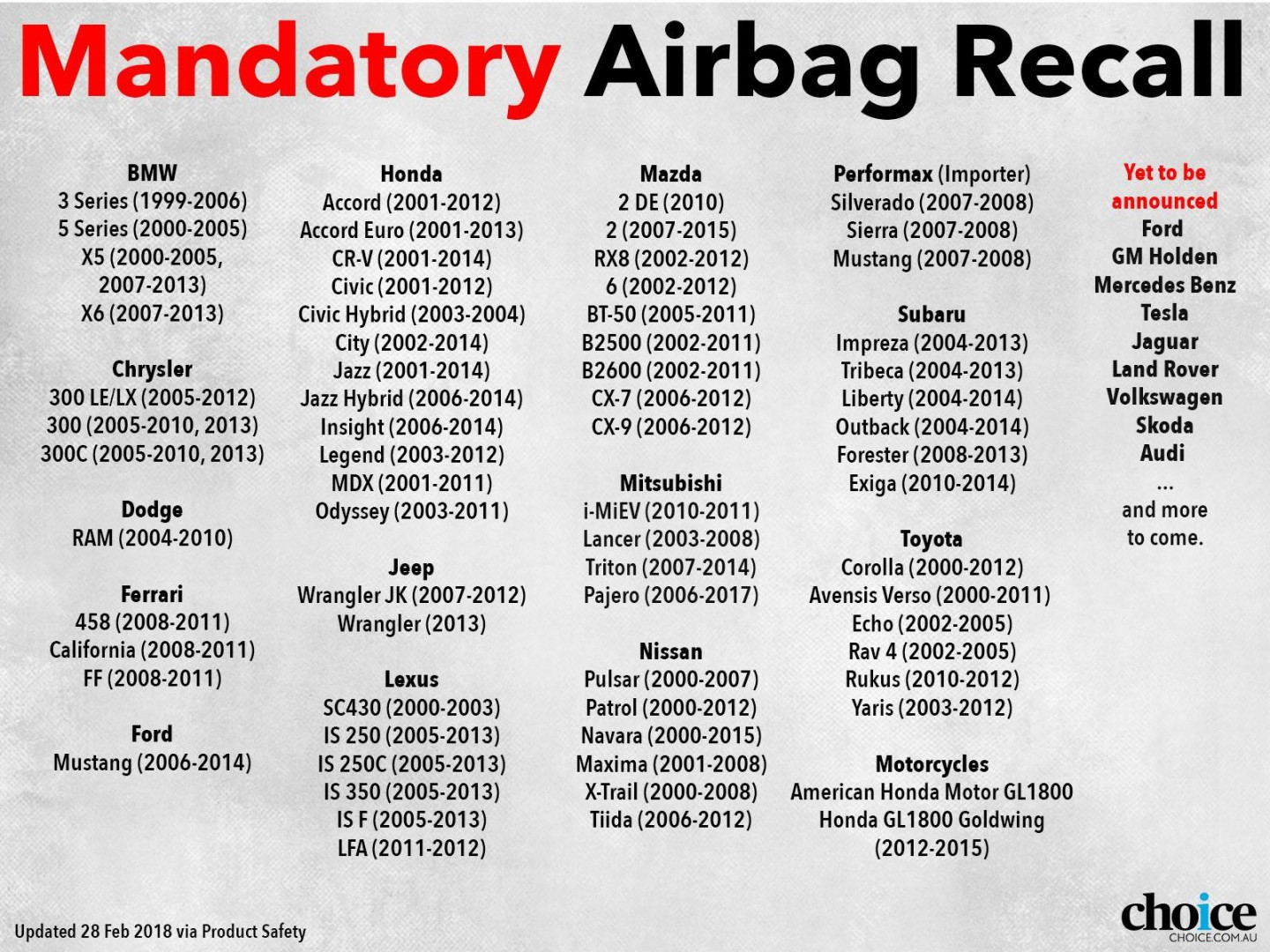 Mandatory Airbag Recall

BMW
3 Series (1999-2006)
5 Series (2000-2005)
X5 (2000-2005, 2007-2013)
X6 (2007-2013)

Chrysler
300 LE/LX (2005-2012)
300 (2005-2010, 2013)
300C (2005-2010, 2013)

Dodge
RAM (2004-2010)

Ferrari
458 (2008-2011)
California (2008-2011)
FF (2008-2011)

Ford
Mustang (2006-2014)

Honda
Accord (2001-2012)
Accord Euro (2001-2013)
CR-V (2001-2014)
Civic (2001-2012)
Civic Hybrid (2003-2004)
City (2002-2014)
Jazz (2001-2014)
Jazz Hybrid (2006-2014)
Insight (2006-2014)
Legend (2003-2012)
MDX (2001-2011)
Odyssey (2003-2011)

Jeep
Wrangler JK (2007-2012)
Wrangler (2013)

Lexus
SC430 (2000-2003)
IS 250 (2005-2013)
IS 250C (2005-2013)
IS 350 (2005-2013)
IS F (2005-2013)
LFA (2011-2012)

Mazda
2 DE (2010)
2 (2007-2015)
RX8 (2002-2012)
6 (2002-2012)
BT-50 (2005-2011)
B2500 (2002-2011)
B2600 (2002-2011)
CX-7 (2006-2012)
CX-9 (2006-2012)

Mitsubishi
i-MiEV (2010-2011)
Lancer (2003-2008)
Triton (2007-2014)
Pajero (2006-2017)

Nissan
Pulsar (2000-2007)
Patrol (2000-2012)
Navara (2000-2015)
Maxima (2001-2008)
X-Trail (2000-2008)
Tiida (2006-2012)

Performax (Importer)
Silverado (2007-2008)
Sierra (2007-2008)
Mustang (2007-2008)

Subaru
Impreza (2004-2013)
Tribeca (2004-2013)
Liberty (2004-2014)
Outback (2004-2014)
Forester (2008-2013)
Exiga (2010-2014)

Toyota
Corolla (2000-2012)
Avensis Verso (2000-2011)
Echo (2002-2005)
Rav 4 (2002-2005)
Rukus (2010-2012)
Yaris (2003-2012)

Motorcycles
American Honda Motor GL1800
Honda GL1800 Goldwing (2012-2015)

Yet to be announced
Ford
GM Holden
Mercedes Benz
Tesla
Jaguar
Land Rover
Volkswagen
Skoda
Audi
...
and more to come.

Updated 28 Feb 2018 via Product Safety

choice
CHOICE.COM.AU